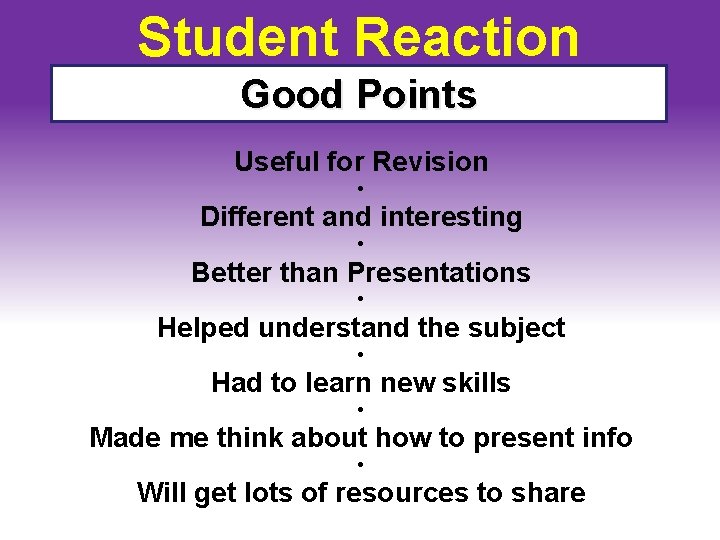 Student Reaction

Good Points

Useful for Revision
•
Different and interesting
•
Better than Presentations
•
Helped understand the subject
•
Had to learn new skills
•
Made me think about how to present info
•
Will get lots of resources to share